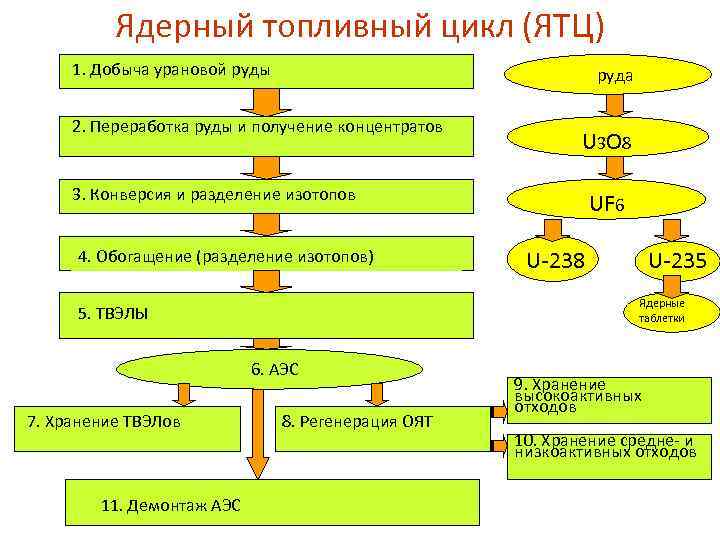 Ядерный топливный цикл (ЯТЦ)

1. Добыча урановой руды

2. Переработка руды и получение концентратов

3. Конверсия и разделение изотопов

4. Обогащение (разделение изотопов)

5. ТВЭЛЫ

6. АЭС

7. Хранение ТВЭЛов

8. Регенерация ОЯТ

9. Хранение высокоактивных отходов

10. Хранение средне- и низкоактивных отходов

11. Демонтаж АЭС

руда

$U_3O_8$

$UF_6$

U-238

U-235

Ядерные таблетки